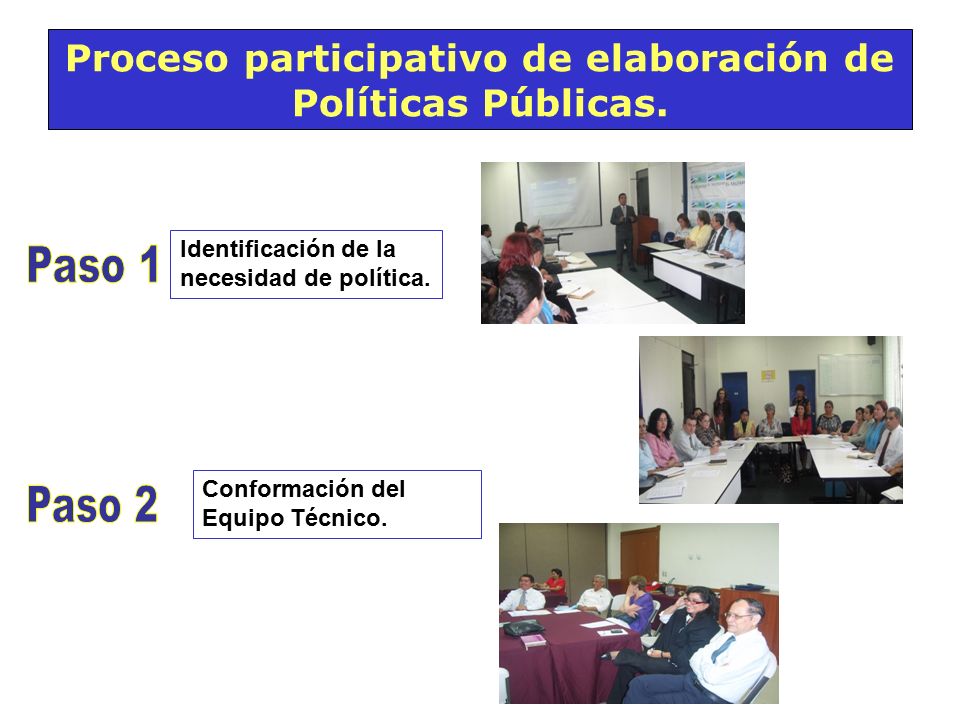 Proceso participativo de elaboración de Políticas Públicas.

Paso 1

Identificación de la necesidad de política.

Paso 2

Conformación del Equipo Técnico.